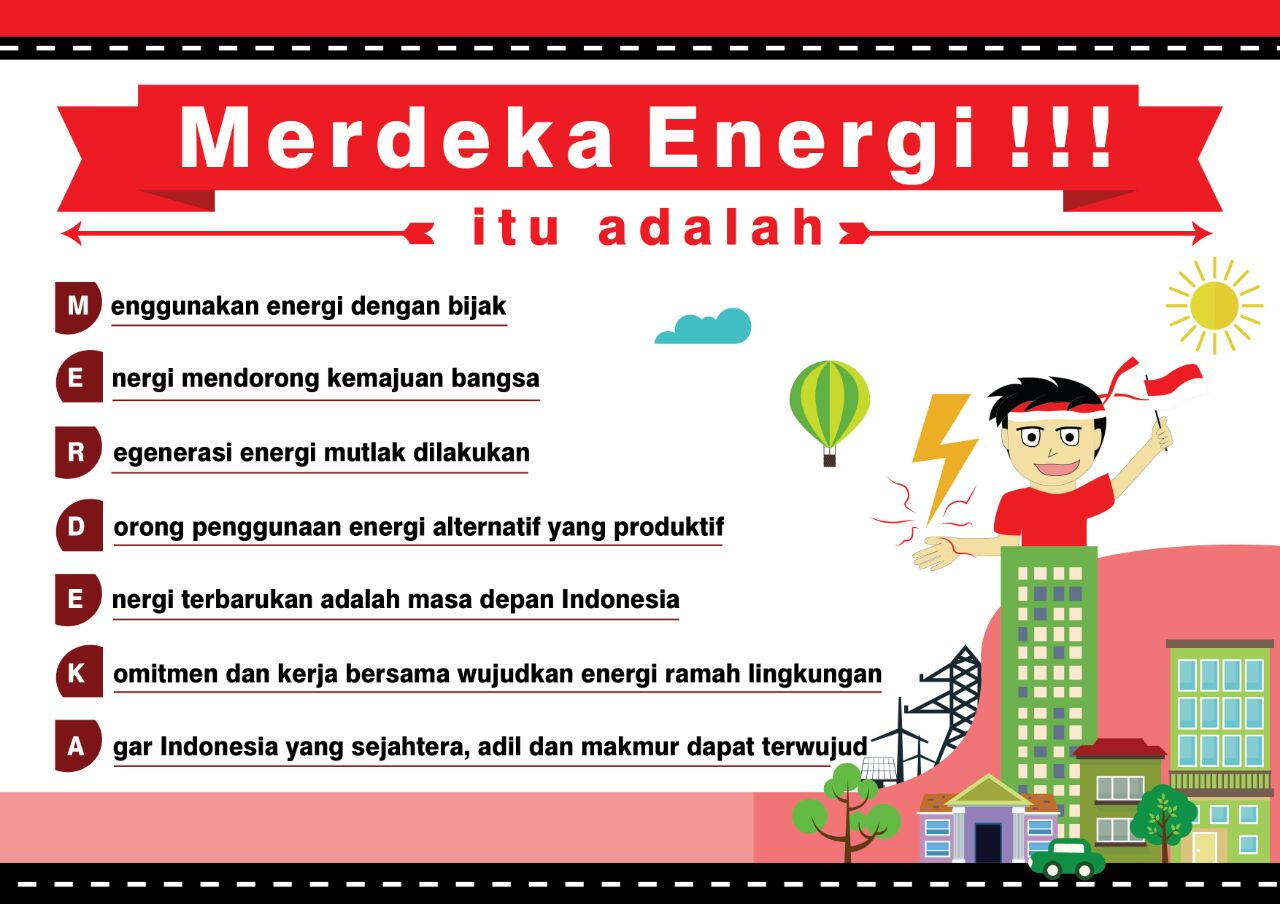 Merdeka Energi !!!

itu adalah

M enggunakan energi dengan bijak

E nergi mendorong kemajuan bangsa

R egenerasi energi mutlak dilakukan

D orong penggunaan energi alternatif yang produktif

E nergi terbarukan adalah masa depan Indonesia

K omitmen dan kerja bersama wujudkan energi ramah lingkungan

A gar Indonesia yang sejahtera, adil dan makmur dapat terwujud